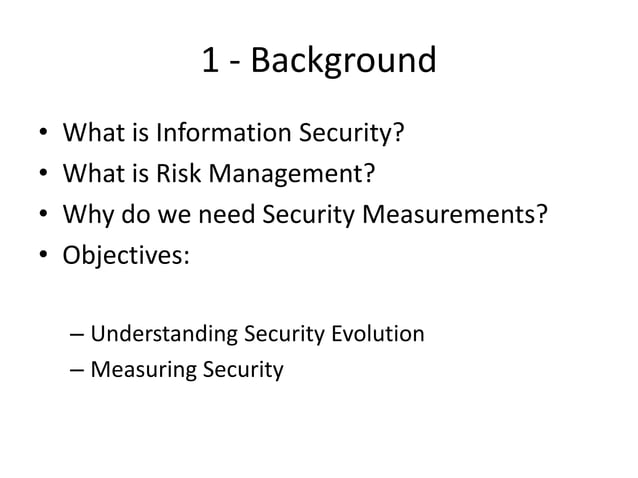 1 - Background

• What is Information Security?
• What is Risk Management?
• Why do we need Security Measurements?
• Objectives:

– Understanding Security Evolution
– Measuring Security